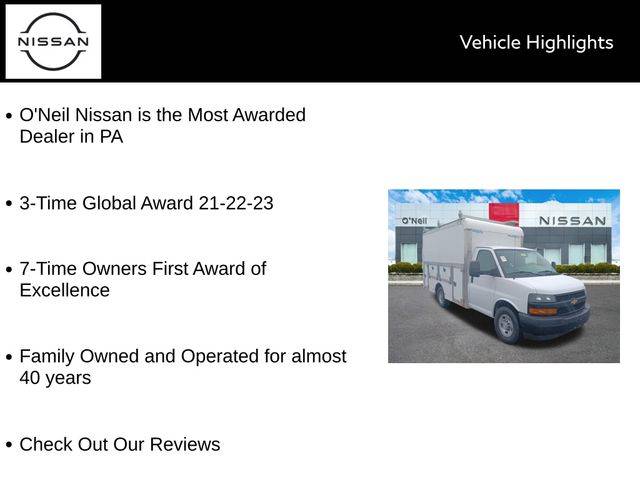 NISSAN

Vehicle Highlights

• O'Neil Nissan is the Most Awarded Dealer in PA

• 3-Time Global Award 21-22-23

• 7-Time Owners First Award of Excellence

• Family Owned and Operated for almost 40 years

• Check Out Our Reviews

O'Neil NISSAN